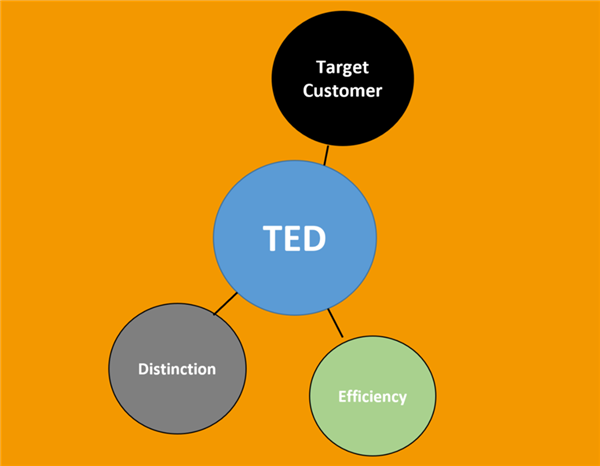 Target Customer

TED

Distinction

Efficiency